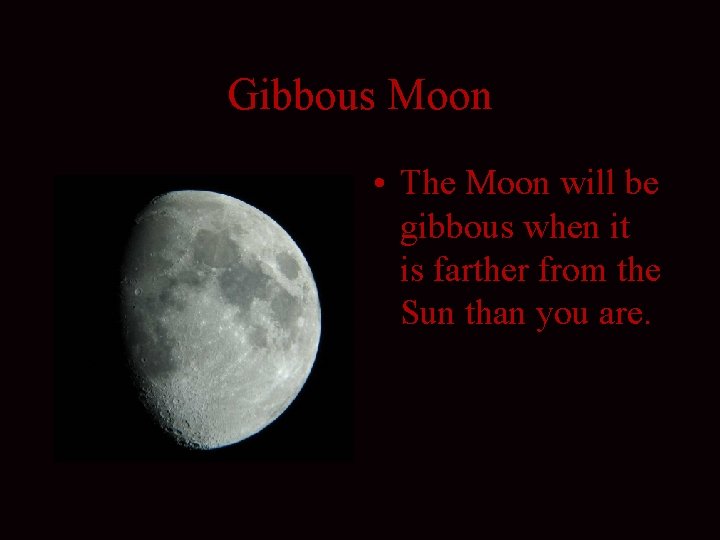 Gibbous Moon

• The Moon will be gibbous when it is farther from the Sun than you are.